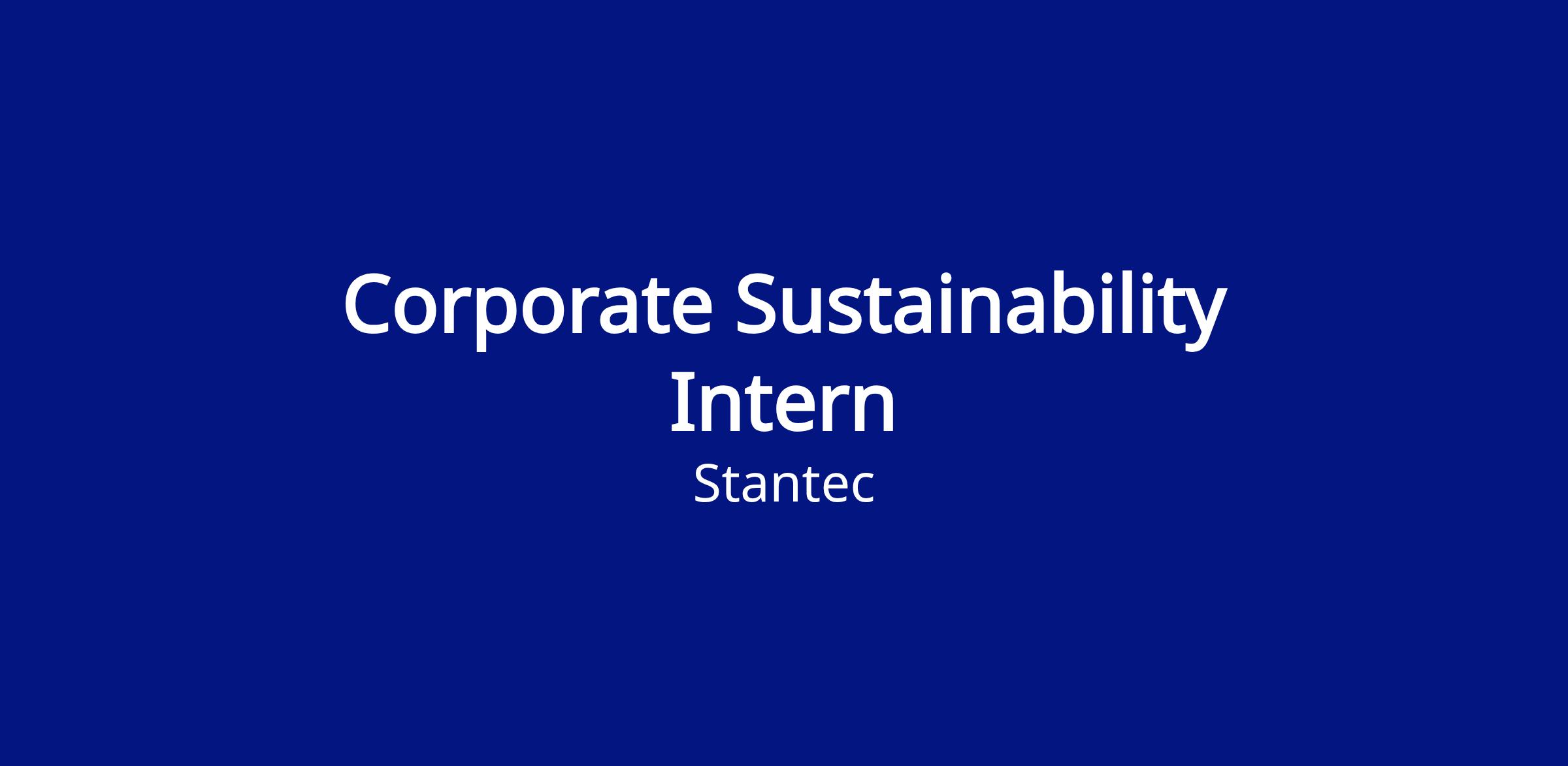 Corporate Sustainability Intern

Stantec